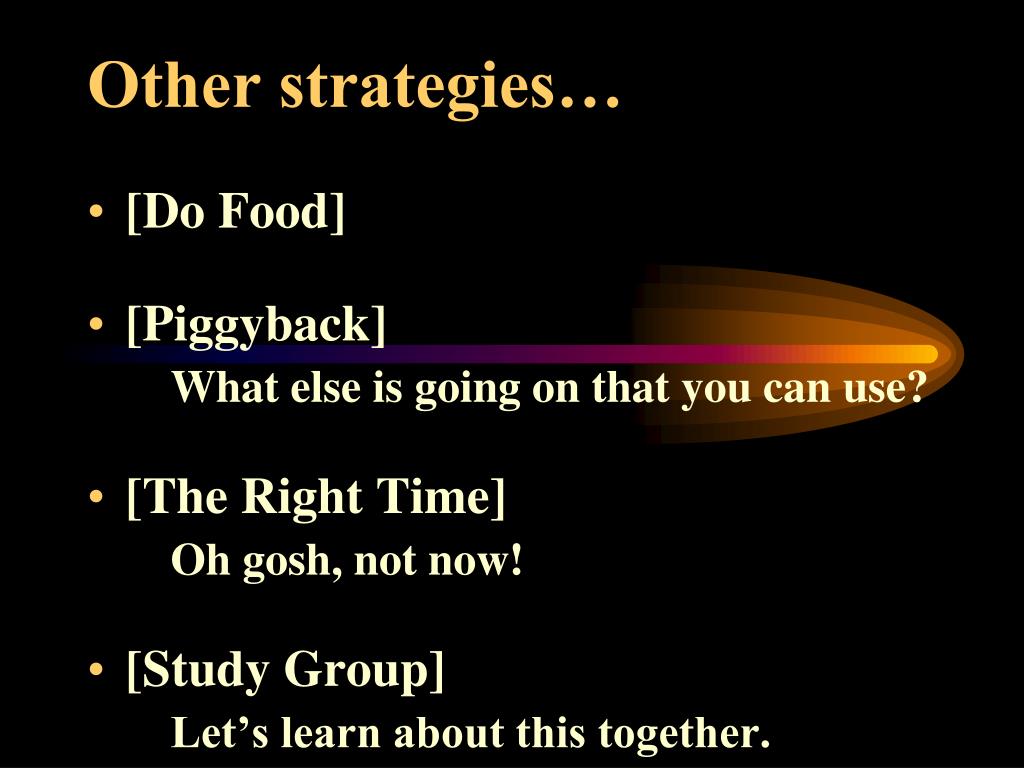 Other strategies…

• [Do Food]

• [Piggyback]
What else is going on that you can use?

• [The Right Time]
Oh gosh, not now!

• [Study Group]
Let’s learn about this together.